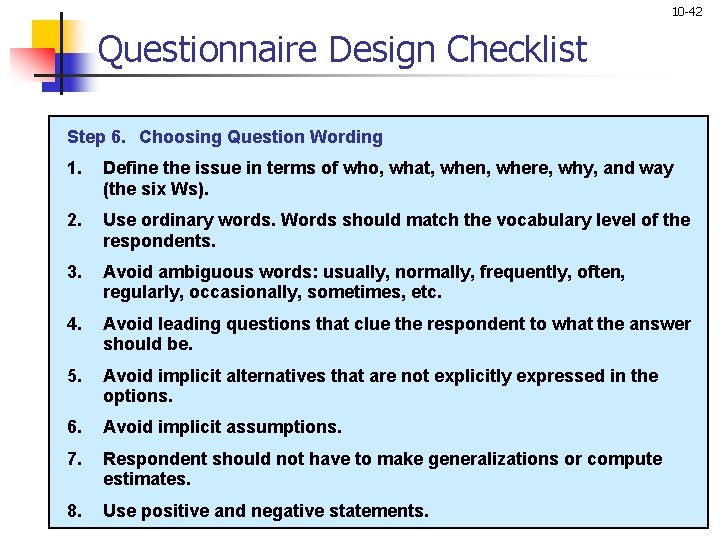 10-42

Questionnaire Design Checklist

Step 6. Choosing Question Wording

1. Define the issue in terms of who, what, when, where, why, and way (the six Ws).

2. Use ordinary words. Words should match the vocabulary level of the respondents.

3. Avoid ambiguous words: usually, normally, frequently, often, regularly, occasionally, sometimes, etc.

4. Avoid leading questions that clue the respondent to what the answer should be.

5. Avoid implicit alternatives that are not explicitly expressed in the options.

6. Avoid implicit assumptions.

7. Respondent should not have to make generalizations or compute estimates.

8. Use positive and negative statements.